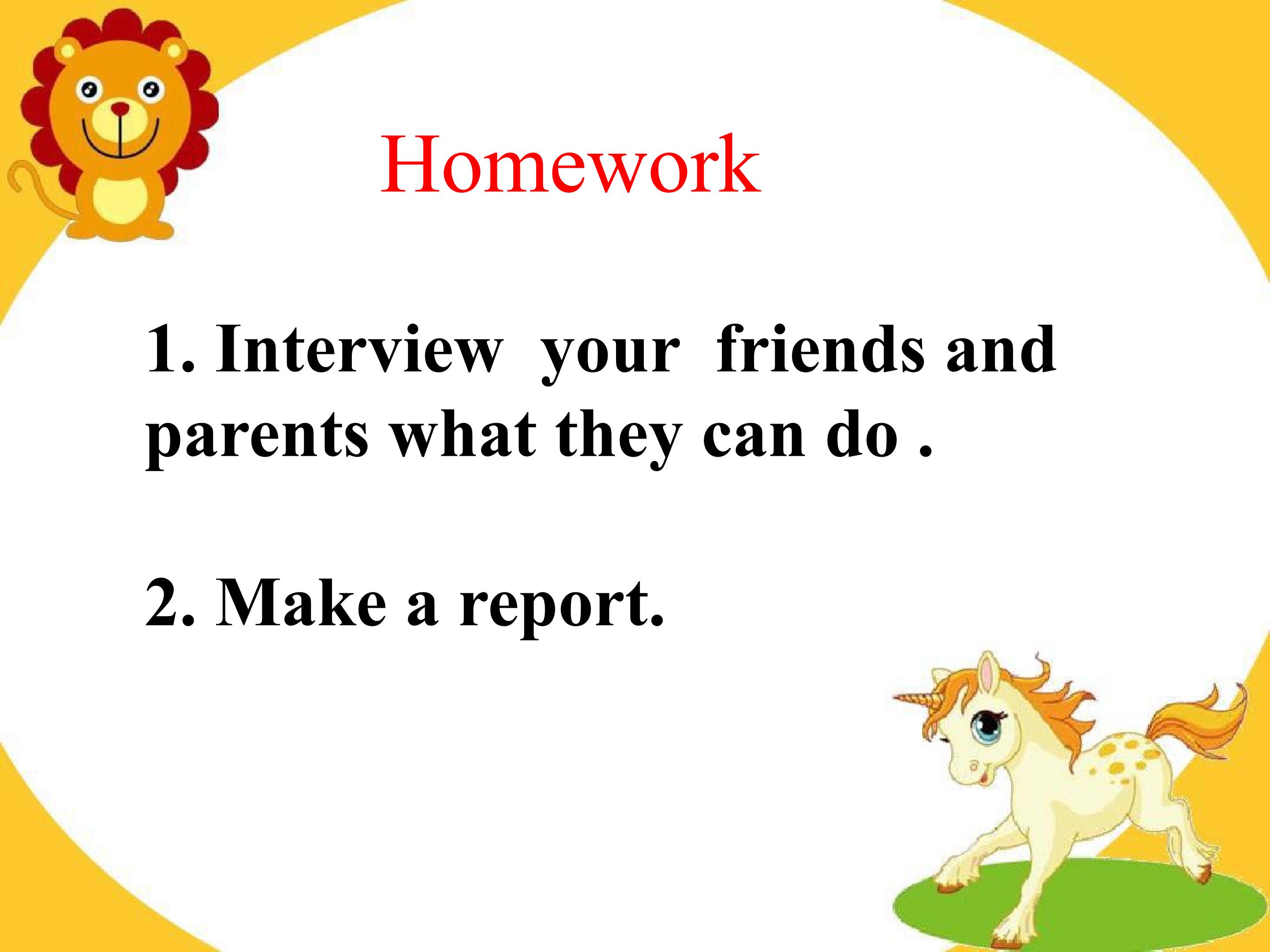 Homework

1. Interview your friends and parents what they can do .

2. Make a report.